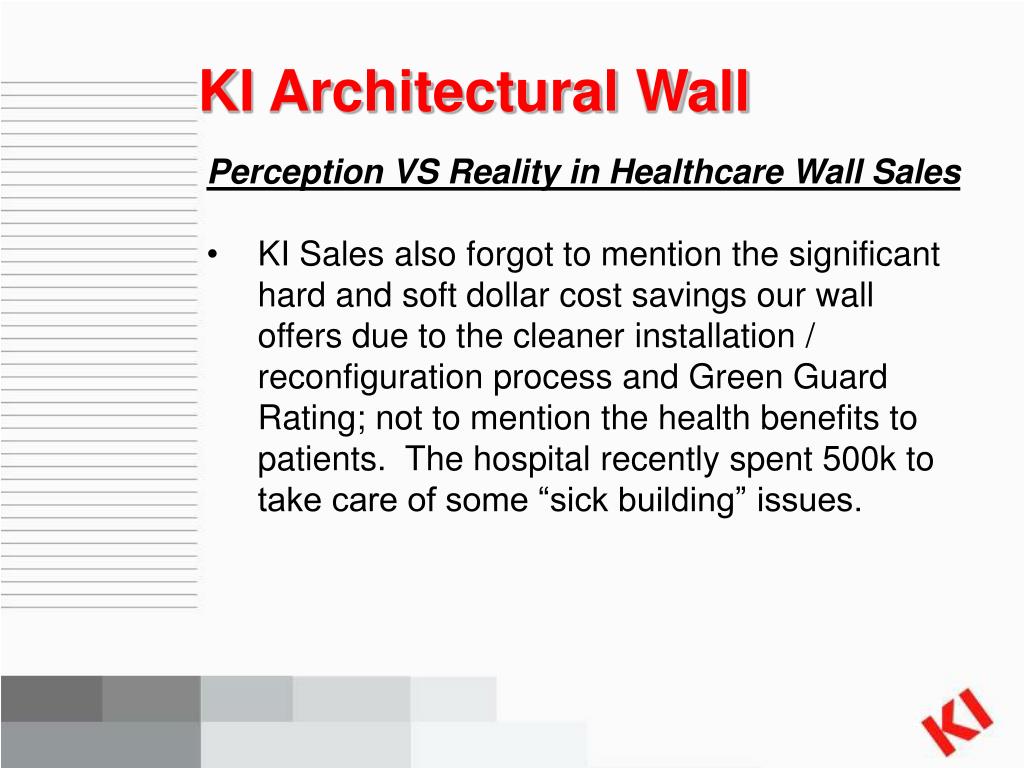 KI Architectural Wall

Perception VS Reality in Healthcare Wall Sales

• KI Sales also forgot to mention the significant hard and soft dollar cost savings our wall offers due to the cleaner installation / reconfiguration process and Green Guard Rating; not to mention the health benefits to patients. The hospital recently spent 500k to take care of some “sick building” issues.

KI